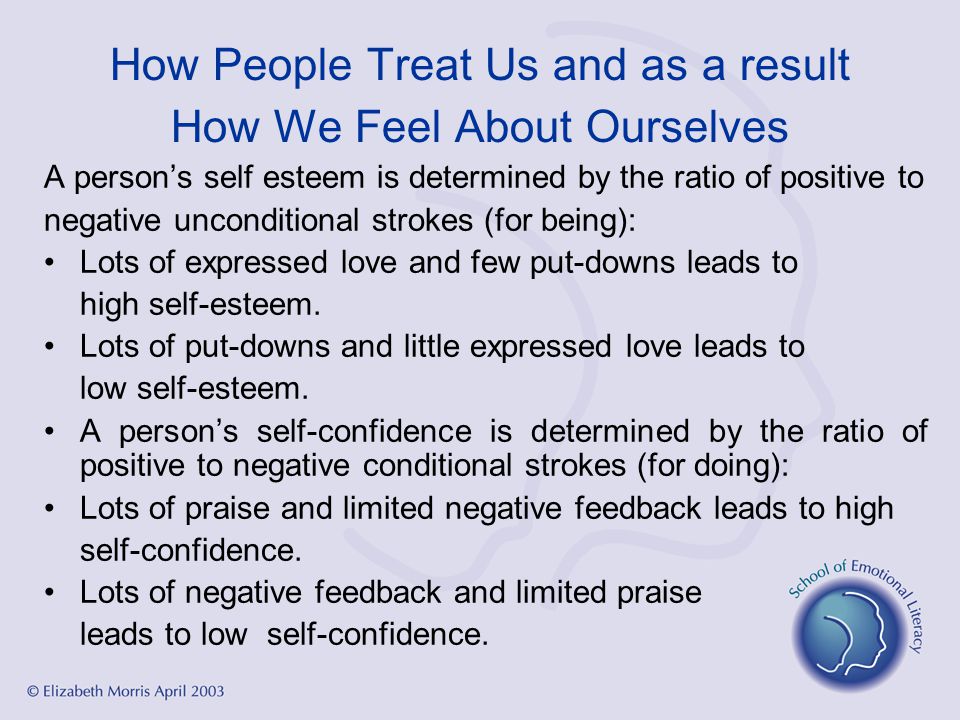 How People Treat Us and as a result
How We Feel About Ourselves

A person's self esteem is determined by the ratio of positive to negative unconditional strokes (for being):

• Lots of expressed love and few put-downs leads to high self-esteem.
• Lots of put-downs and little expressed love leads to low self-esteem.
• A person's self-confidence is determined by the ratio of positive to negative conditional strokes (for doing):
• Lots of praise and limited negative feedback leads to high self-confidence.
• Lots of negative feedback and limited praise leads to low self-confidence.

School of Emotional Literacy

© Elizabeth Morris April 2003